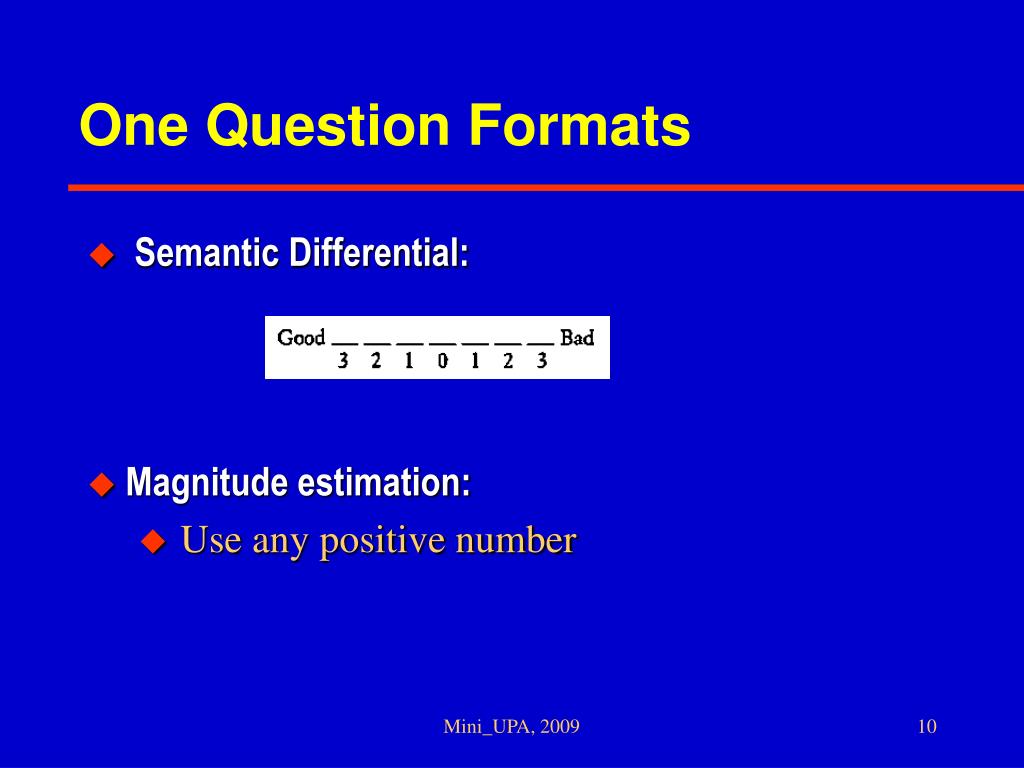 One Question Formats

Semantic Differential:

Good __ __ __ __ __ __ __ Bad
3 2 1 0 1 2 3

Magnitude estimation:

Use any positive number

Mini_UPA, 2009

10